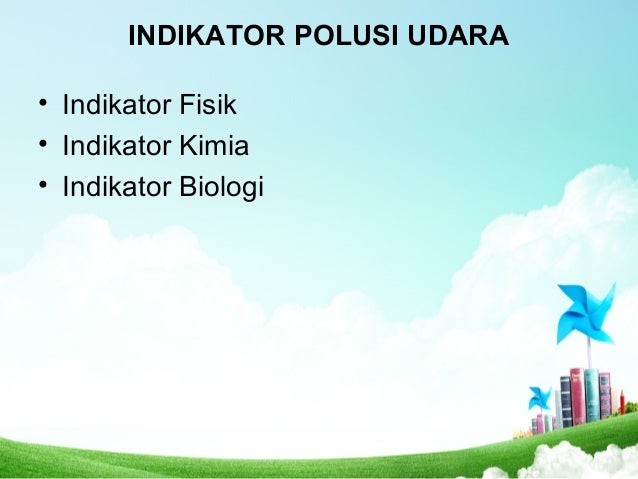 INDIKATOR POLUSI UDARA

• Indikator Fisik
• Indikator Kimia
• Indikator Biologi